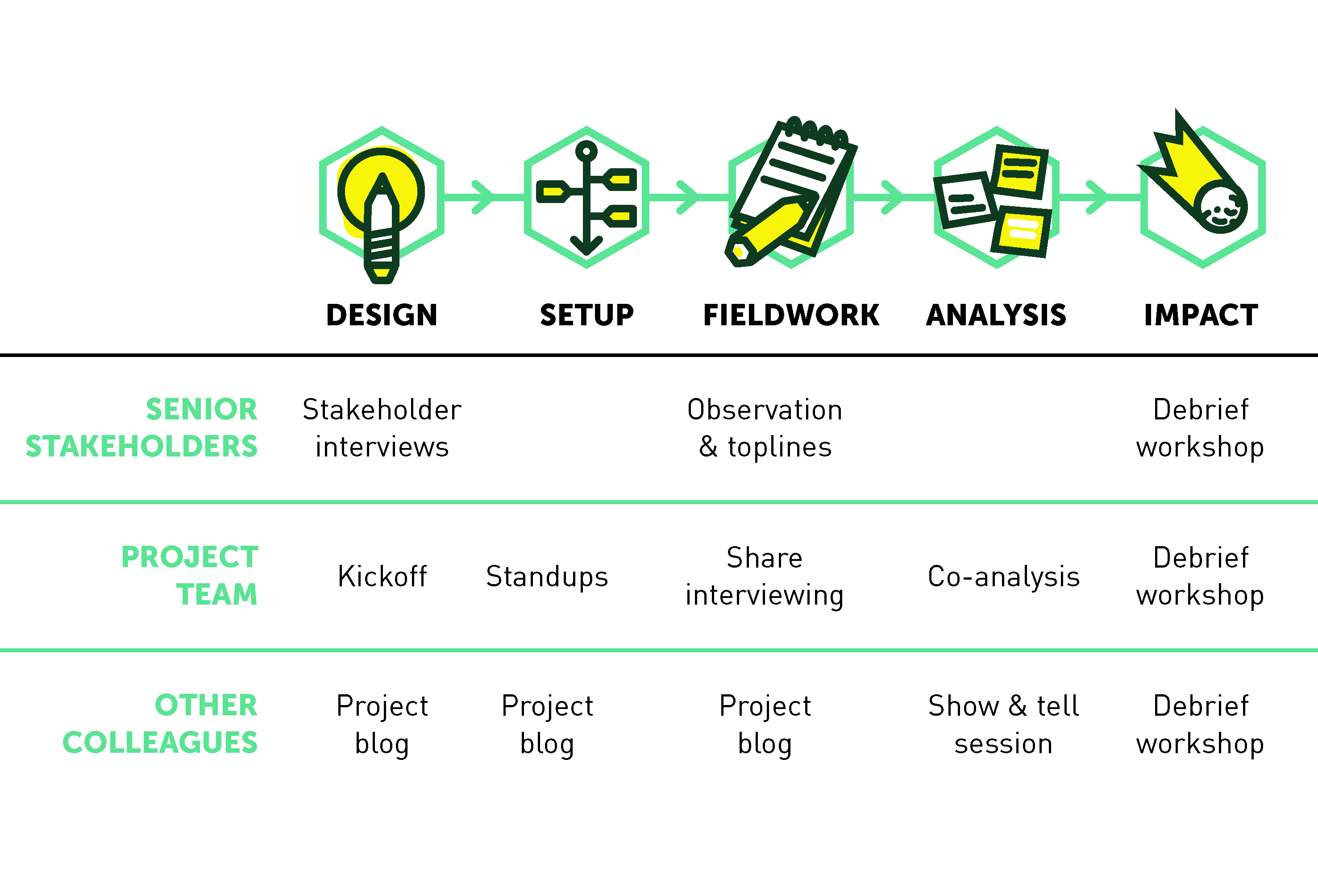 |  | DESIGN | SETUP | FIELDWORK | ANALYSIS | IMPACT |
|---|---|---|---|---|---|
| SENIOR STAKEHOLDERS | Stakeholder interviews |  | Observation & toplines |  | Debrief workshop |
| PROJECT TEAM | Kickoff | Standups | Share interviewing | Co-analysis | Debrief workshop |
| OTHER COLLEAGUES | Project blog | Project blog | Project blog | Show & tell session | Debrief workshop |